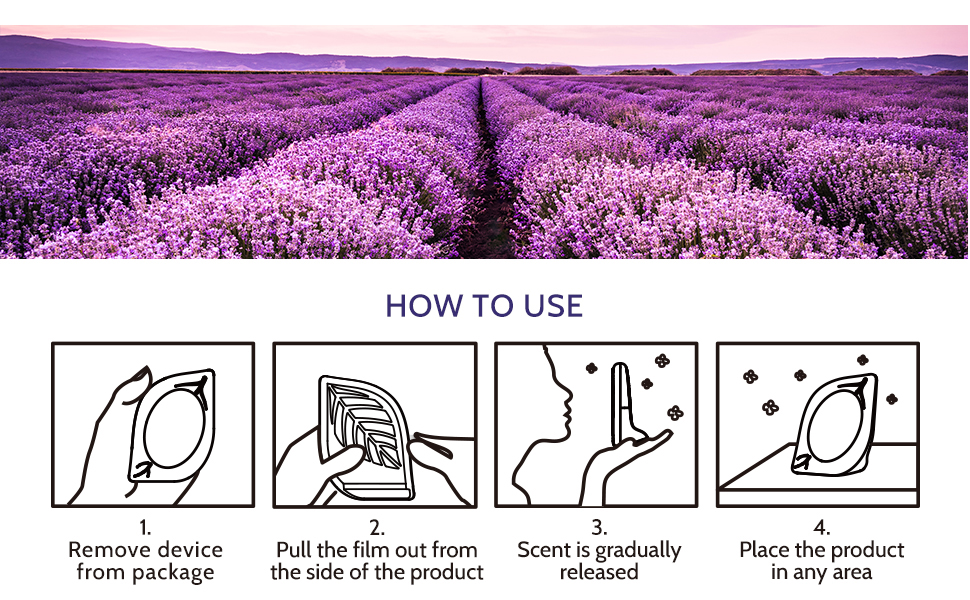 HOW TO USE

1.
Remove device from package

2.
Pull the film out from the side of the product

3.
Scent is gradually released

4.
Place the product in any area